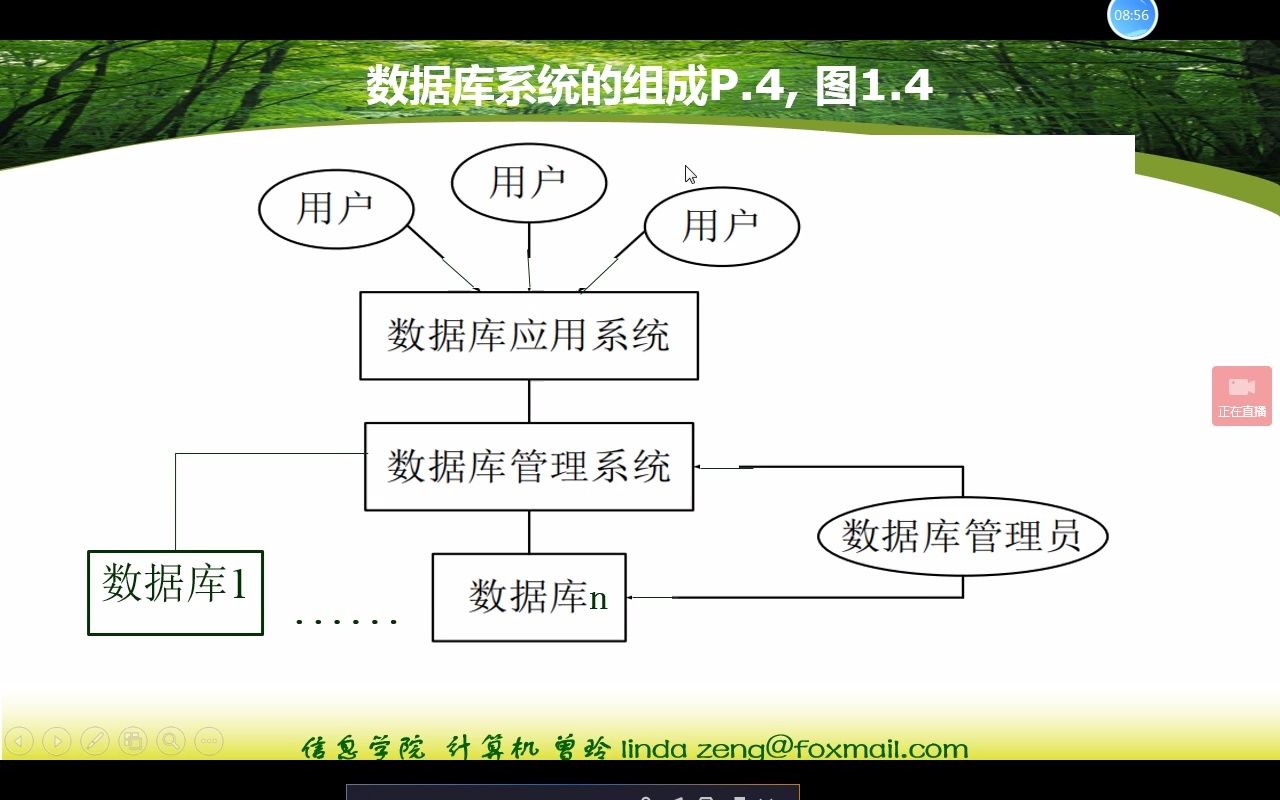 08:56

数据库系统的组成P.4, 图1.4

用户

用户

用户

数据库应用系统

数据库管理系统

数据库管理员

数据库1

……

数据库n

正在直播

信息学院 计算机 曾玲 linda zeng@foxmail.com